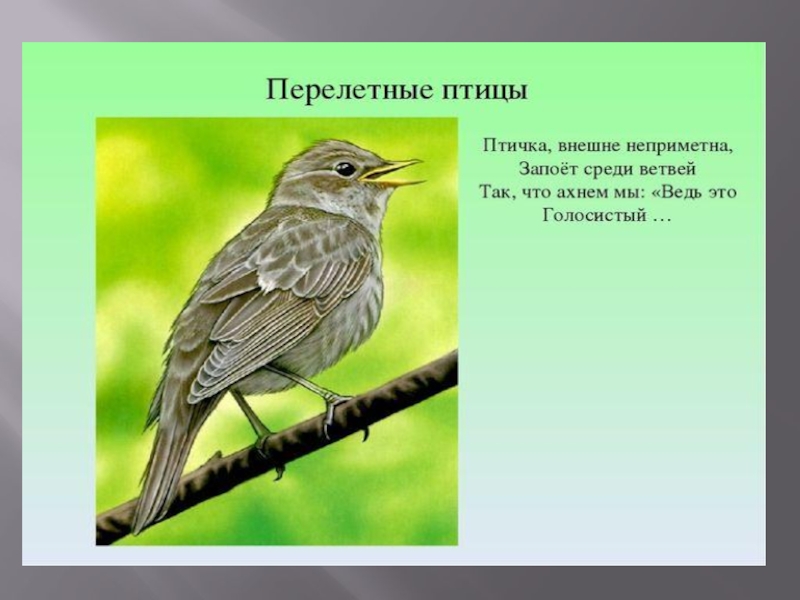 Перелетные птицы

Птичка, внешне неприметна,
Запоёт среди ветвей
Так, что ахнем мы: «Ведь это
Голосистый …